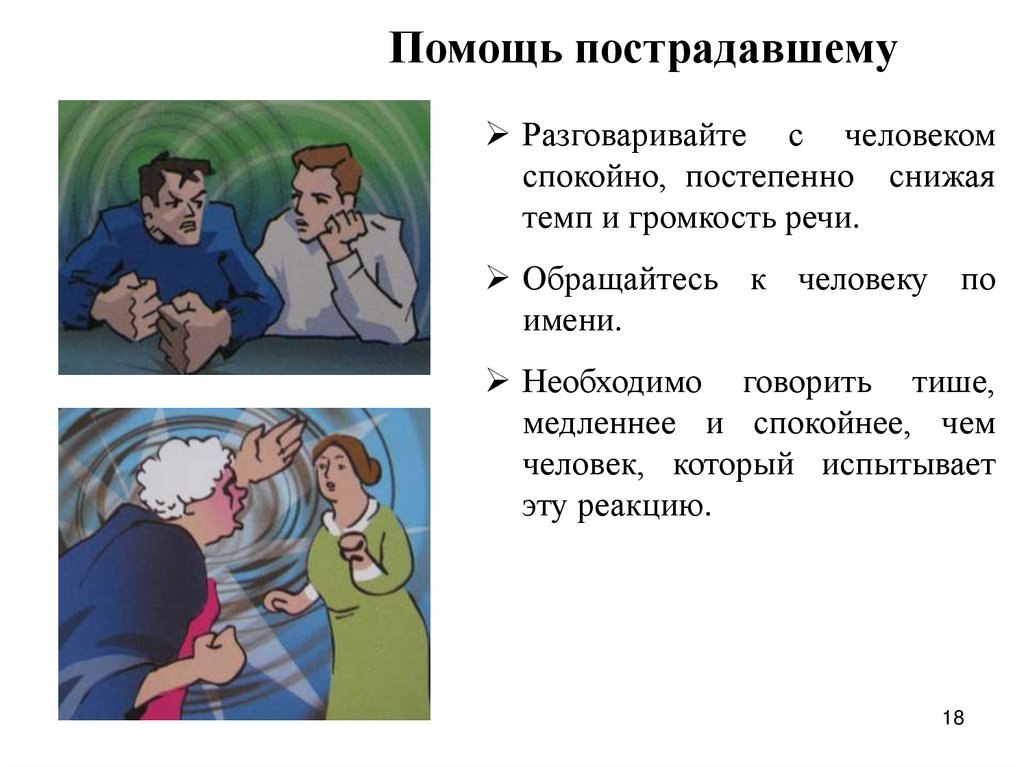 Помощь пострадавшему

➢ Разговаривайте с человеком спокойно, постепенно снижая темп и громкость речи.

➢ Обращайтесь к человеку по имени.

➢ Необходимо говорить тише, медленнее и спокойнее, чем человек, который испытывает эту реакцию.

18